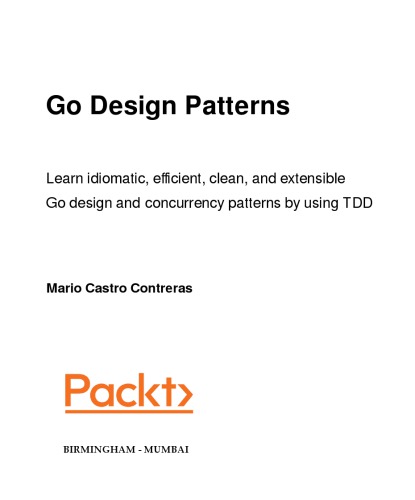 Go Design Patterns

Learn idiomatic, efficient, clean, and extensible Go design and concurrency patterns by using TDD

Mario Castro Contreras

Packt>

BIRMINGHAM - MUMBAI